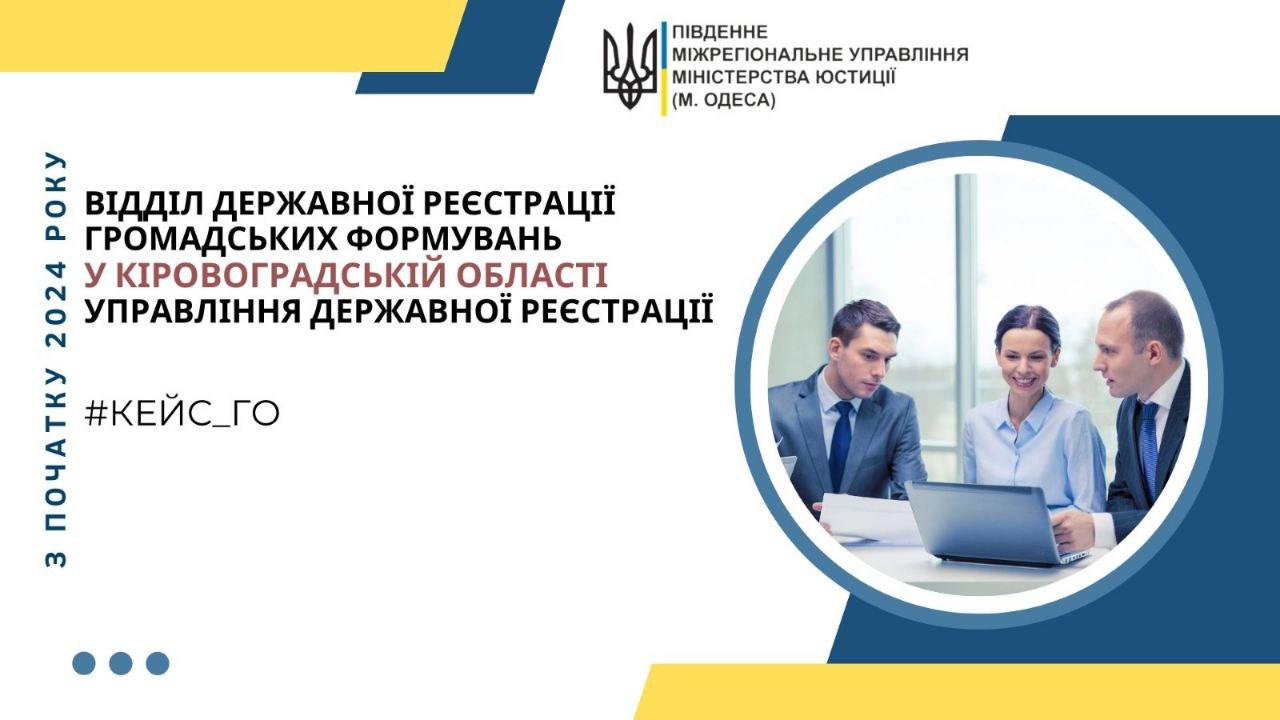 ПІВДЕННЕ
МІЖРЕГІОНАЛЬНЕ УПРАВЛІННЯ
МІНІСТЕРСТВА ЮСТИЦІЇ
(М. ОДЕСА)

З ПОЧАТКУ 2024 РОКУ

ВІДДІЛ ДЕРЖАВНОЇ РЕЄСТРАЦІЇ ГРОМАДСЬКИХ ФОРМУВАНЬ У КІРОВОГРАДСЬКІЙ ОБЛАСТІ УПРАВЛІННЯ ДЕРЖАВНОЇ РЕЄСТРАЦІЇ

#КЕЙС_ГО